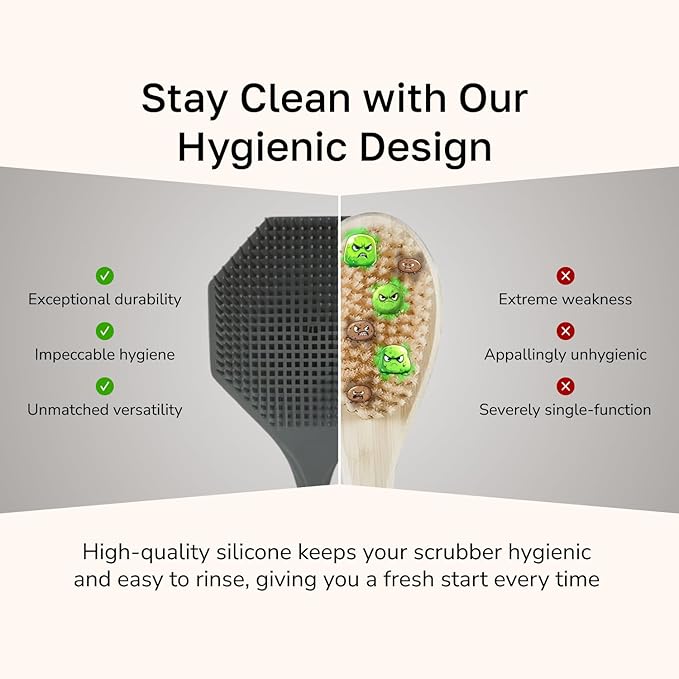 Stay Clean with Our Hygienic Design

Exceptional durability

Impeccable hygiene

Unmatched versatility

Extreme weakness

Appallingly unhygienic

Severely single-function

High-quality silicone keeps your scrubber hygienic and easy to rinse, giving you a fresh start every time